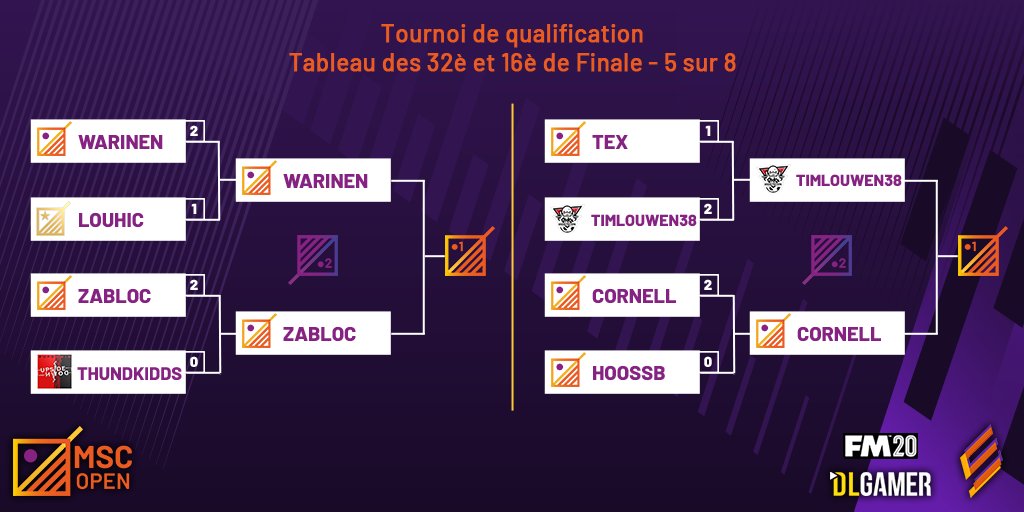 Tournoi de qualification
Tableau des 32è et 16è de Finale - 5 sur 8

WARINEN 2
LOUHIC 1
WARINEN
ZABLOC 2
THUNDKIDDS 0
ZABLOC
•2
•1

TEX 1
TIMLOUWEN38 2
TIMLOUWEN38
CORNELL 2
HOOSSB 0
CORNELL
•2
•1

MSC OPEN
FM20
DLGAMER